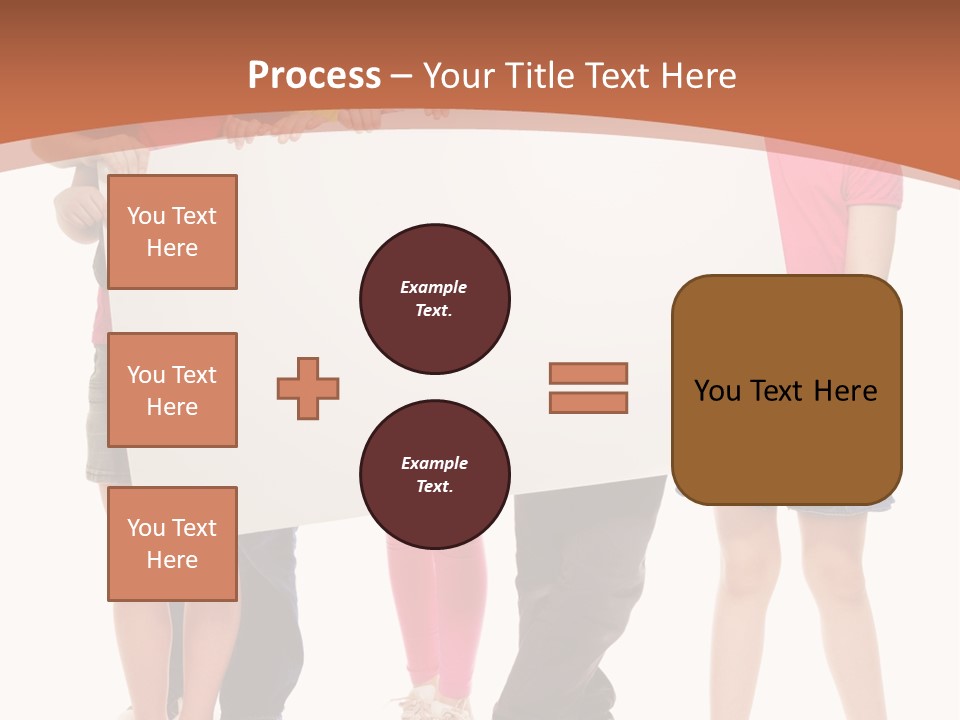 Process – Your Title Text Here

You Text Here

You Text Here

You Text Here

Example Text.

Example Text.

You Text Here